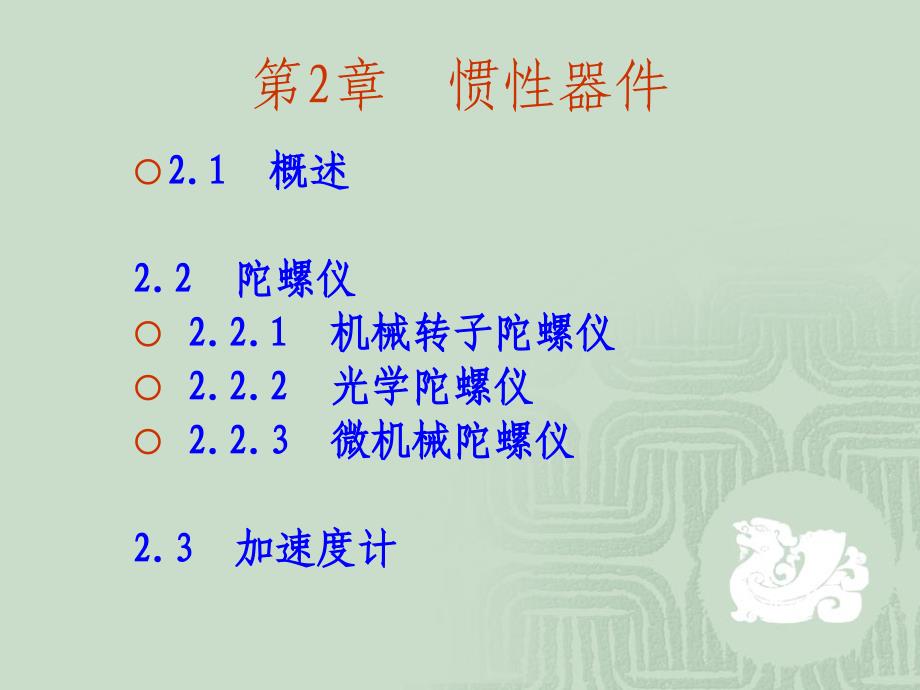 第2章　惯性器件

○2.1　概述

2.2　陀螺仪
○ 2.2.1　机械转子陀螺仪
○ 2.2.2　光学陀螺仪
○ 2.2.3　微机械陀螺仪

2.3　加速度计